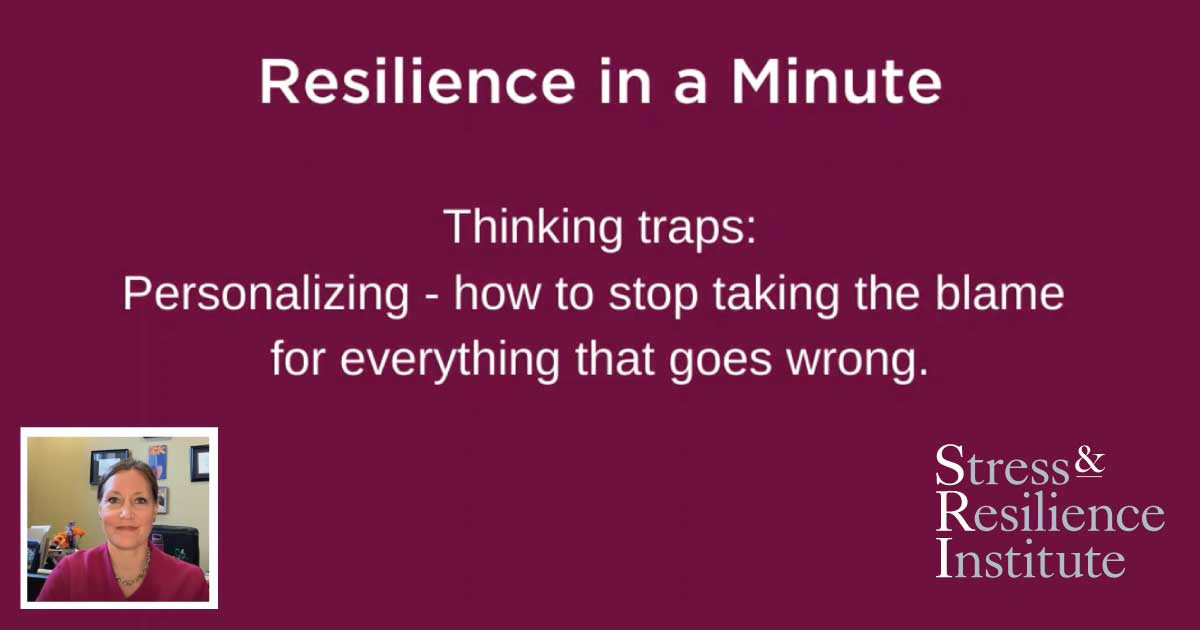 Resilience in a Minute

Thinking traps:
Personalizing - how to stop taking the blame for everything that goes wrong.

Stress &
Resilience
Institute